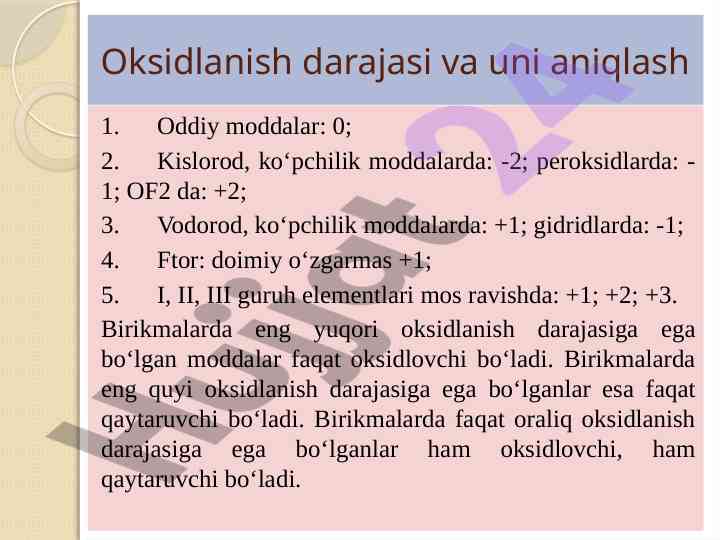 Oksidlanish darajasi va uni aniqlash

1. Oddiy moddalar: 0;

2. Kislorod, ko‘pchilik moddalarda: -2; peroksidlarda: -1; OF2 da: +2;

3. Vodorod, ko‘pchilik moddalarda: +1; gidridlarda: -1;

4. Ftor: doimiy o‘zgarmas +1;

5. I, II, III guruh elementlari mos ravishda: +1; +2; +3.

Birikmalarda eng yuqori oksidlanish darajasiga ega bo‘lgan moddalar faqat oksidlovchi bo‘ladi. Birikmalarda eng quyi oksidlanish darajasiga ega bo‘lganlar esa faqat qaytaruvchi bo‘ladi. Birikmalarda faqat oraliq oksidlanish darajasiga ega bo‘lganlar ham oksidlovchi, ham qaytaruvchi bo‘ladi.

Hujjat 24